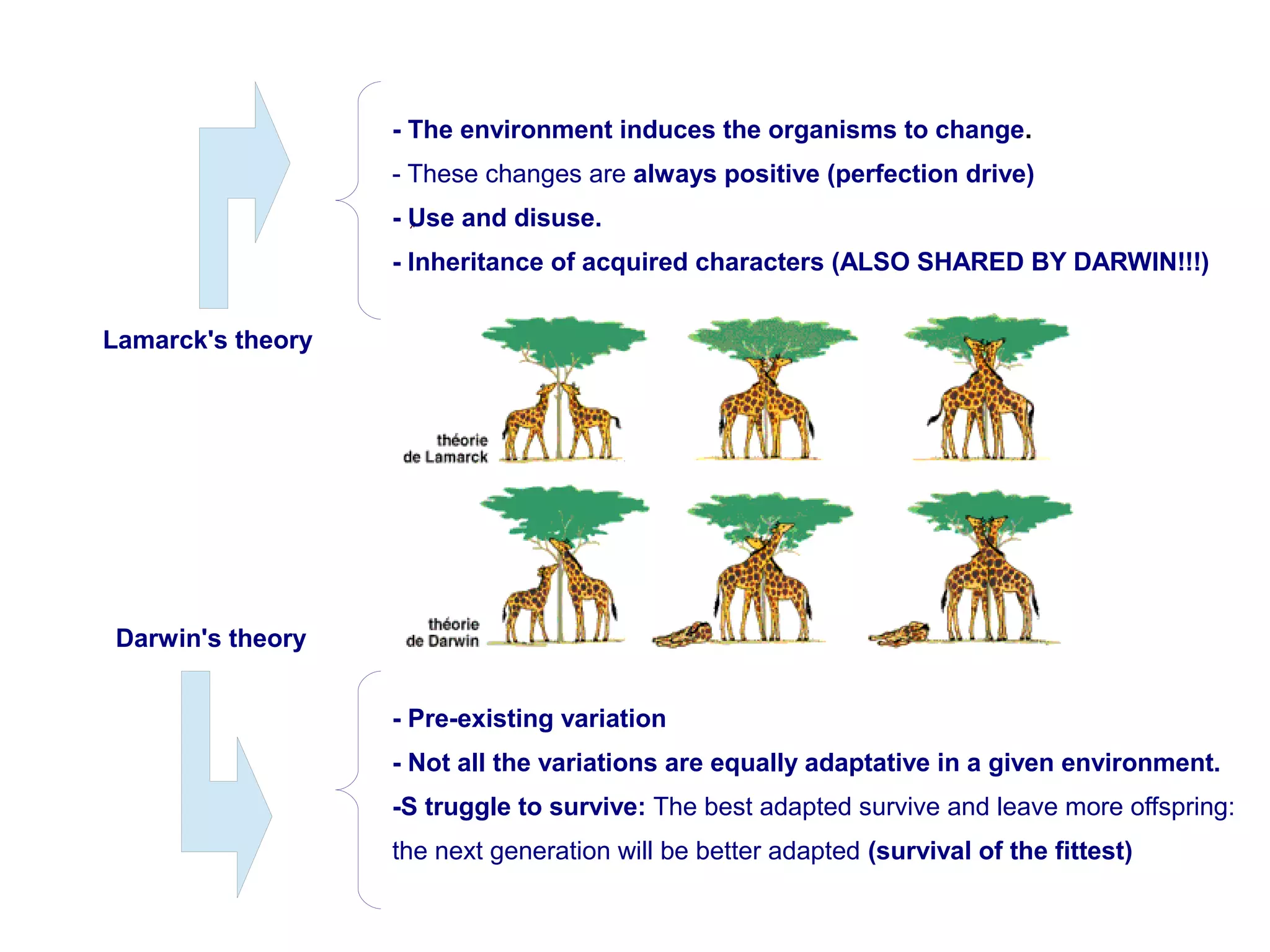 - The environment induces the organisms to change.

- These changes are always positive (perfection drive)

- Use and disuse.

- Inheritance of acquired characters (ALSO SHARED BY DARWIN!!!)

Lamarck's theory

théorie de Lamarck

théorie de Darwin

Darwin's theory

- Pre-existing variation

- Not all the variations are equally adaptative in a given environment.

-S truggle to survive: The best adapted survive and leave more offspring: the next generation will be better adapted (survival of the fittest)